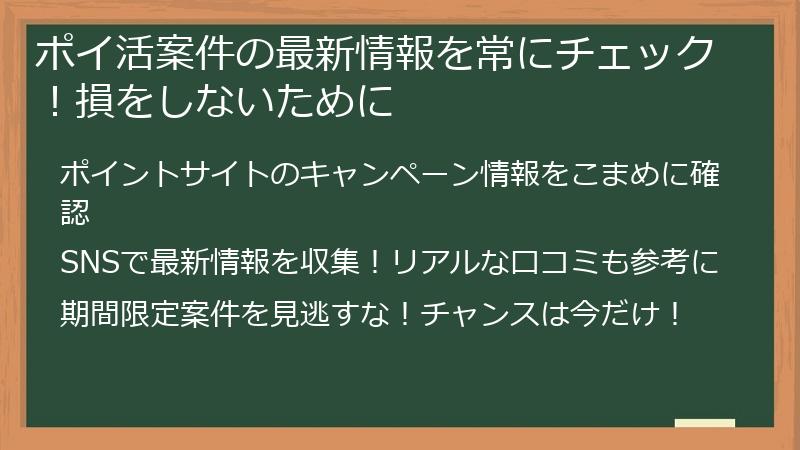 ポイ活案件の最新情報を常にチェック！損をしないために

ポイントサイトのキャンペーン情報をこまめに確認

SNSで最新情報を収集！リアルな口コミも参考に

期間限定案件を見逃すな！チャンスは今だけ！